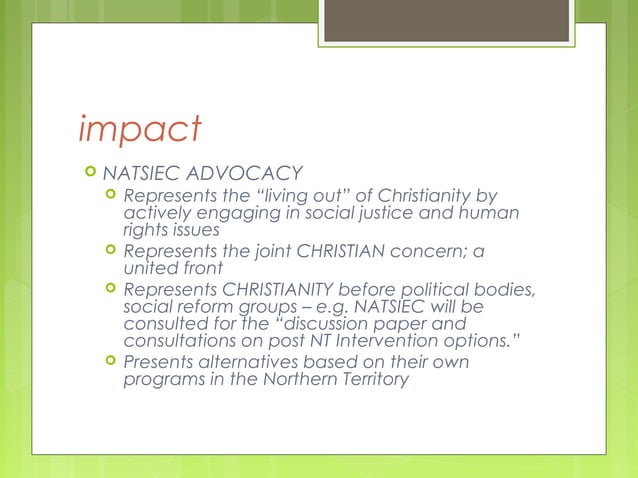 impact

NATSIEC ADVOCACY

Represents the “living out” of Christianity by actively engaging in social justice and human rights issues

Represents the joint CHRISTIAN concern; a united front

Represents CHRISTIANITY before political bodies, social reform groups – e.g. NATSIEC will be consulted for the “discussion paper and consultations on post NT Intervention options.”

Presents alternatives based on their own programs in the Northern Territory